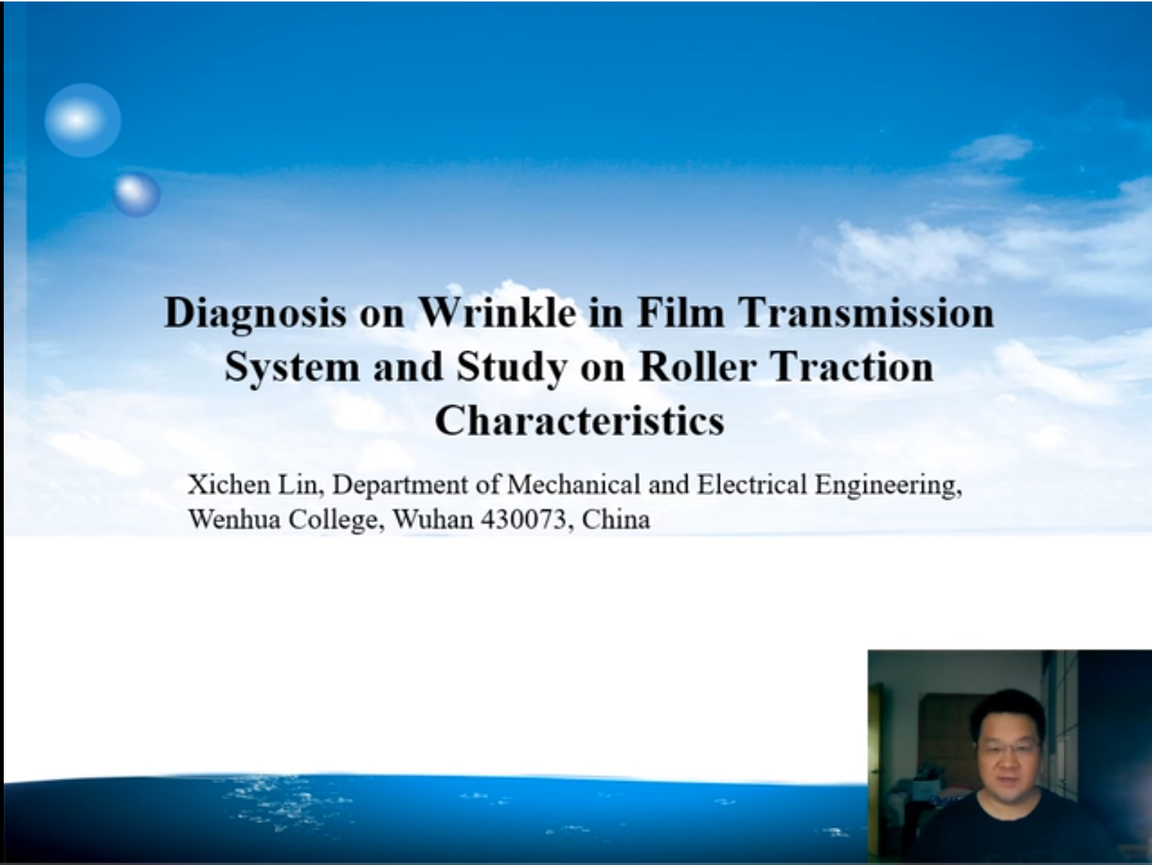 Diagnosis on Wrinkle in Film Transmission System and Study on Roller Traction Characteristics

Xichen Lin, Department of Mechanical and Electrical Engineering, Wenhua College, Wuhan 430073, China